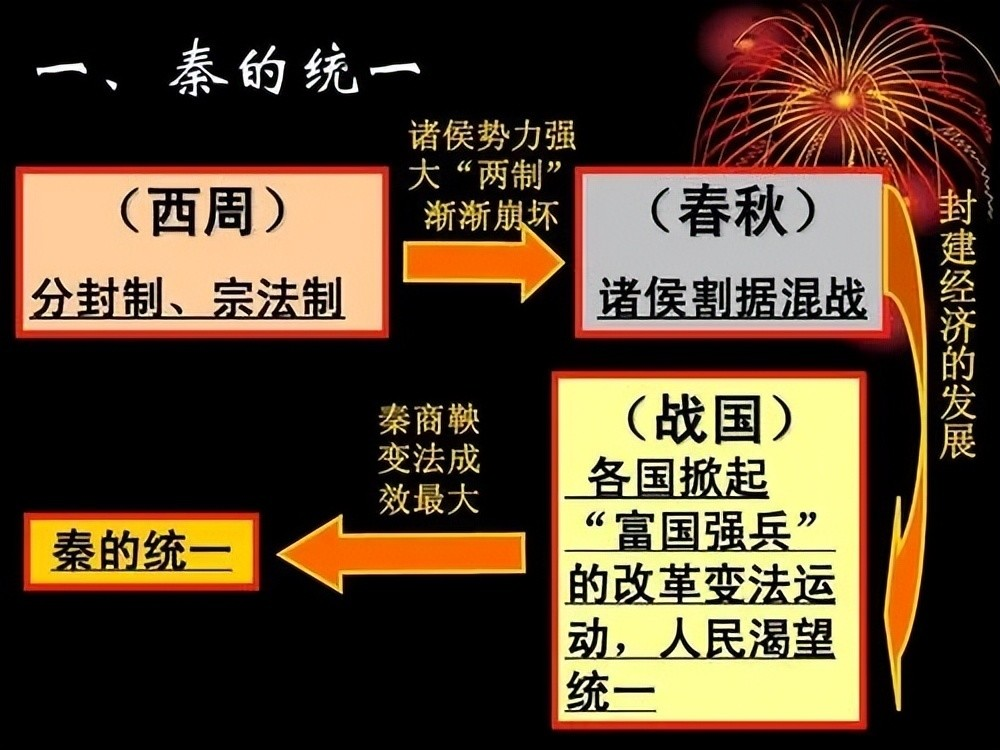 一、秦的统一

（西周）
分封制、宗法制

诸侯势力强大“两制”渐渐崩坏

（春秋）
诸侯割据混战

封建经济的发展

（战国）
各国掀起“富国强兵”的改革变法运动，人民渴望统一

秦商鞅变法成效最大

秦的统一